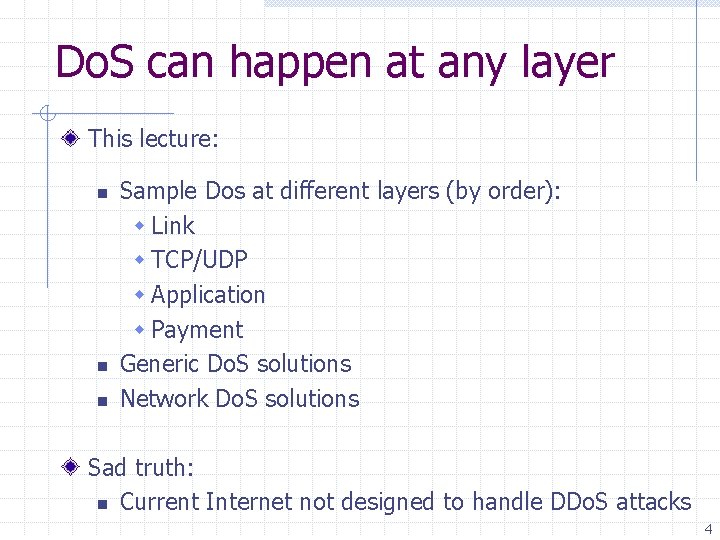 DoS can happen at any layer

This lecture:

Sample Dos at different layers (by order):
Link
TCP/UDP
Application
Payment
Generic DoS solutions
Network DoS solutions

Sad truth:
Current Internet not designed to handle DDoS attacks

4